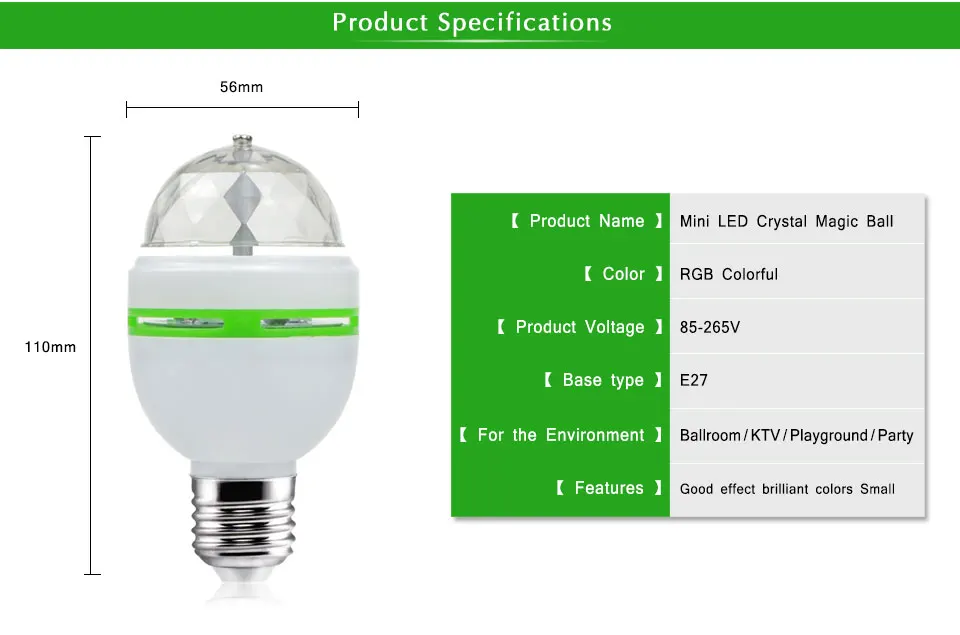 Product Specifications

56mm

110mm

| 【 Product Name 】 | Mini LED Crystal Magic Ball |
|---|---|
| 【 Color 】 | RGB Colorful |
| 【 Product Voltage 】 | 85-265V |
| 【 Base type 】 | E27 |
| 【 For the Environment 】 | Ballroom / KTV / Playground / Party |
| 【 Features 】 | Good effect brilliant colors Small |